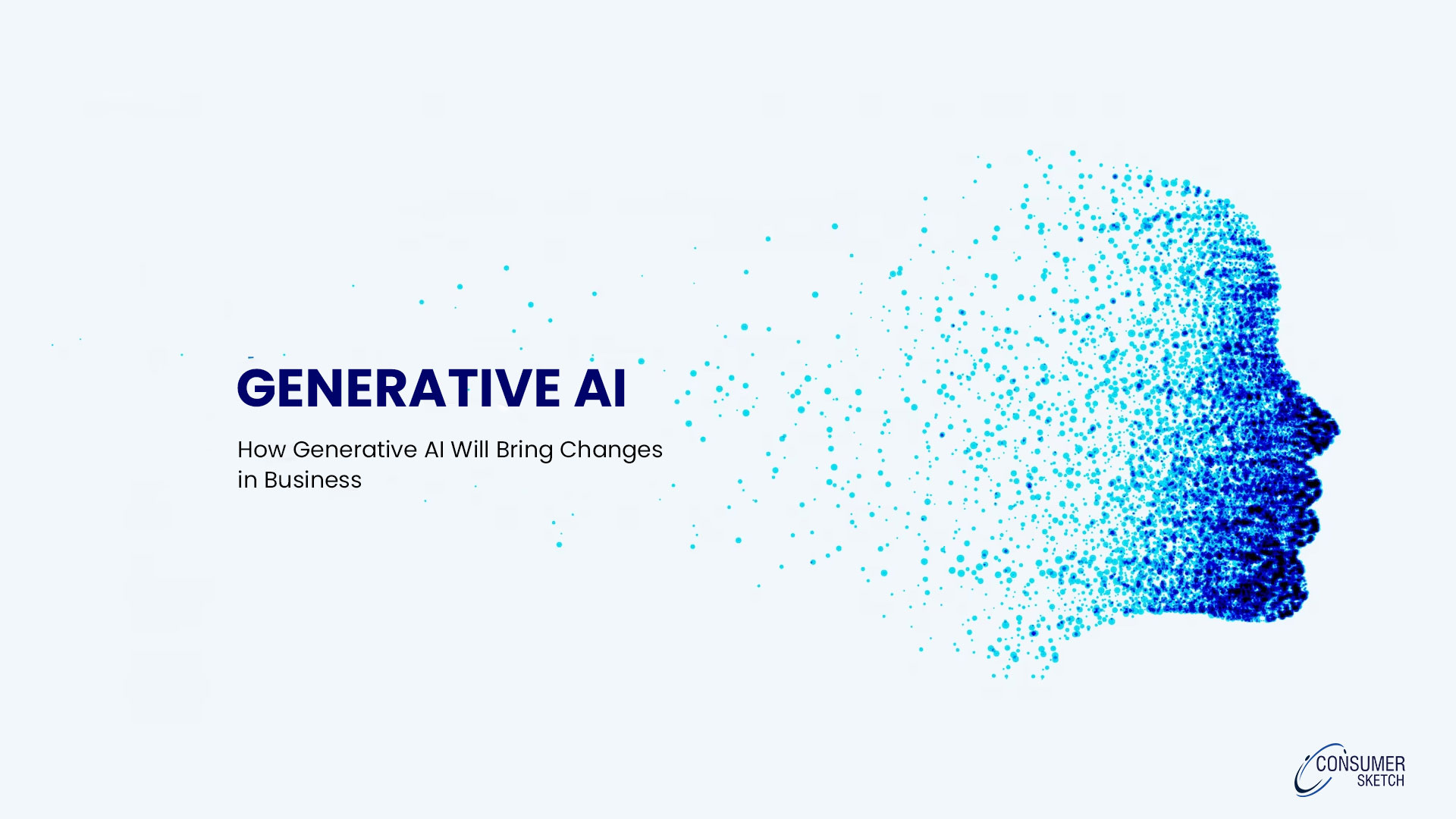 GENERATIVE AI

How Generative AI Will Bring Changes in Business

CONSUMER SKETCH